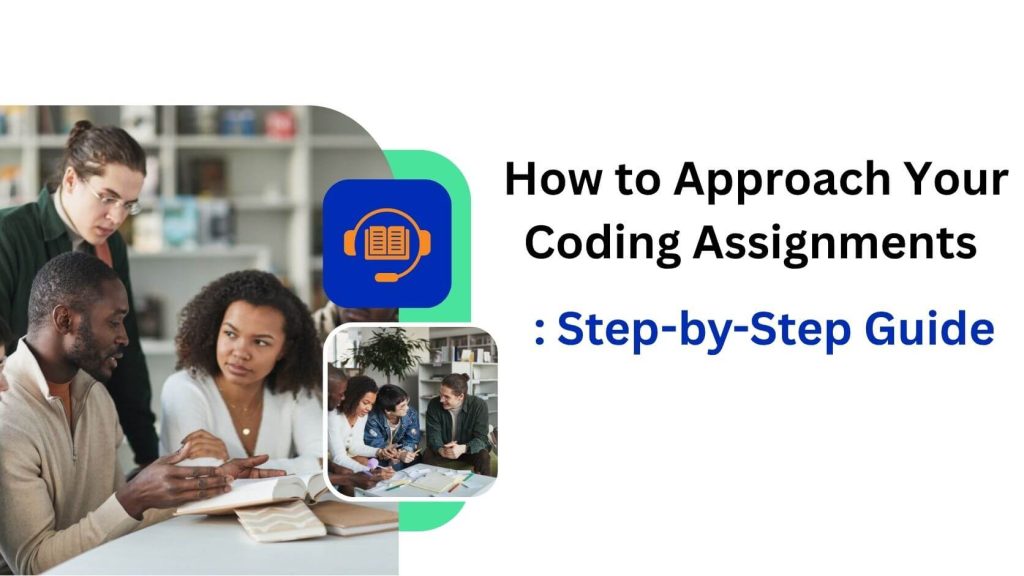 How to Approach Your Coding Assignments

: Step-by-Step Guide